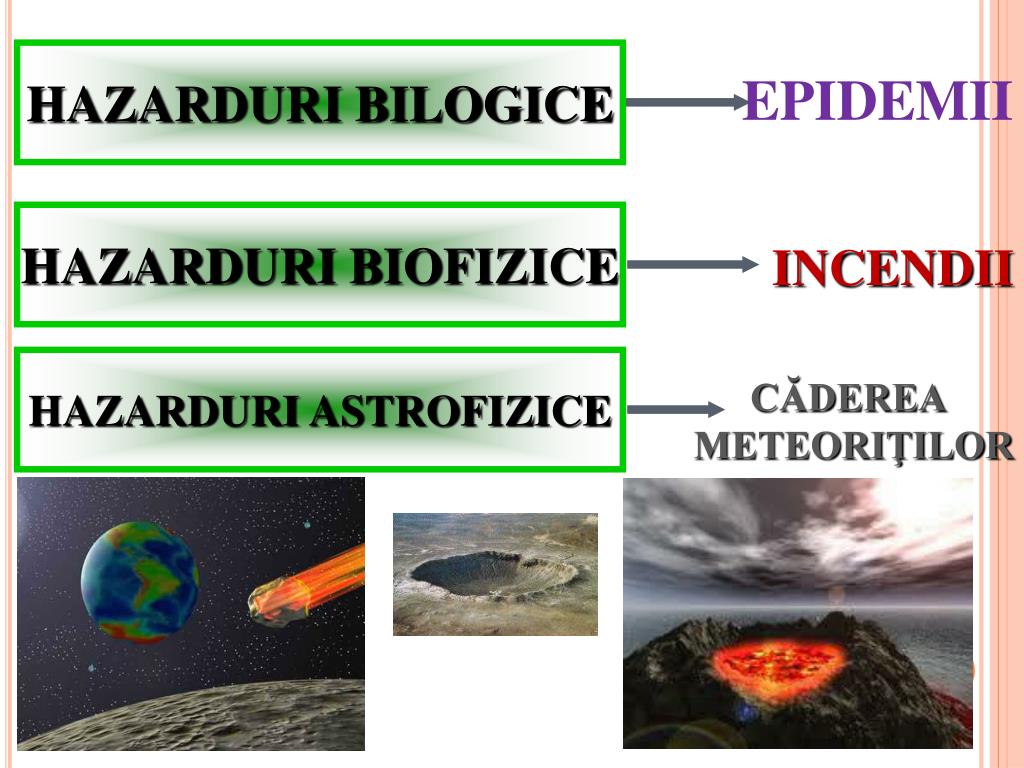 HAZARDURI BILOGICE

EPIDEMII

HAZARDURI BIOFIZICE

INCENDII

HAZARDURI ASTROFIZICE

CĂDEREA METEORIŢILOR